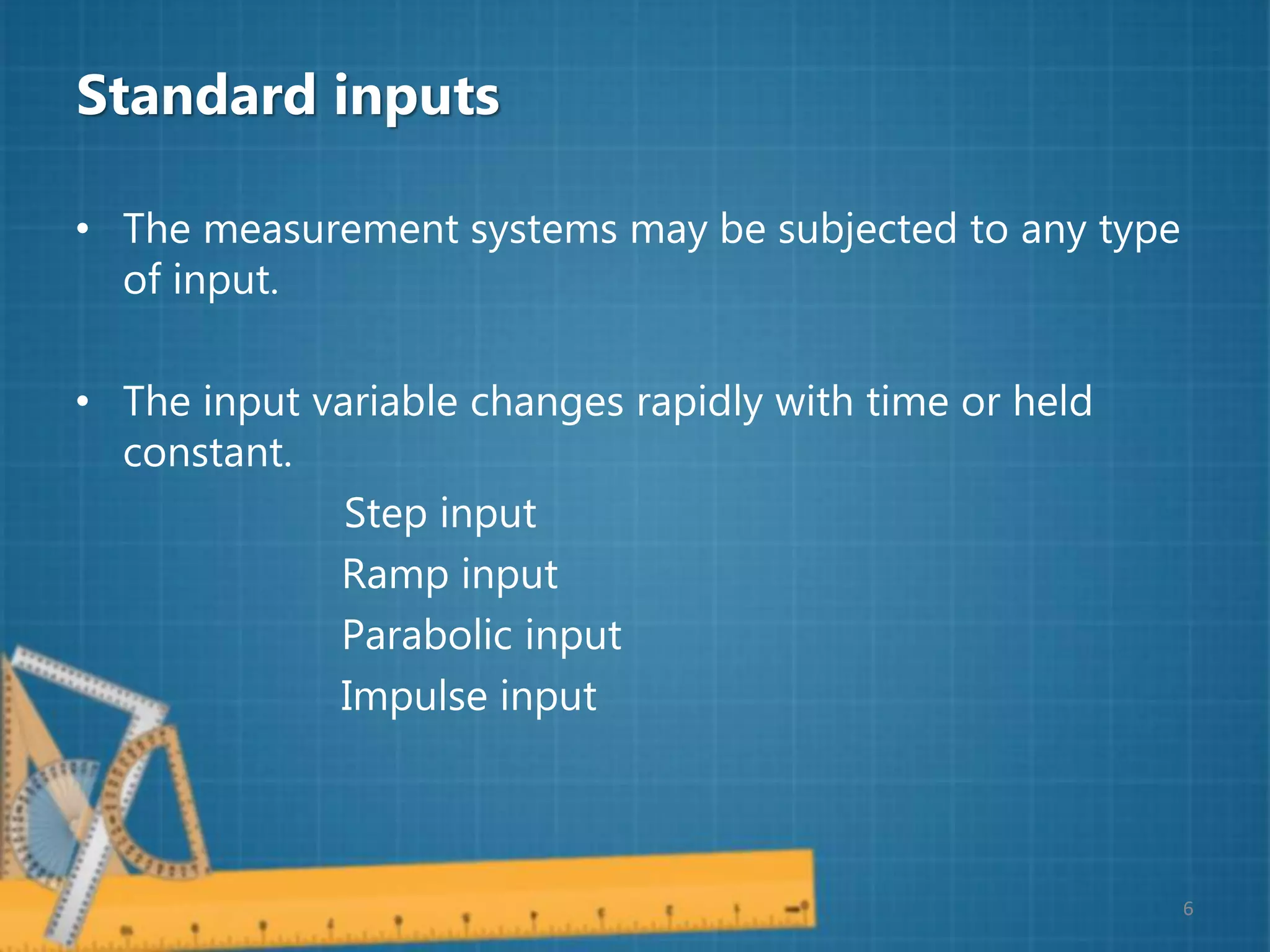 Standard inputs

• The measurement systems may be subjected to any type of input.

• The input variable changes rapidly with time or held constant.

Step input
Ramp input
Parabolic input
Impulse input

6